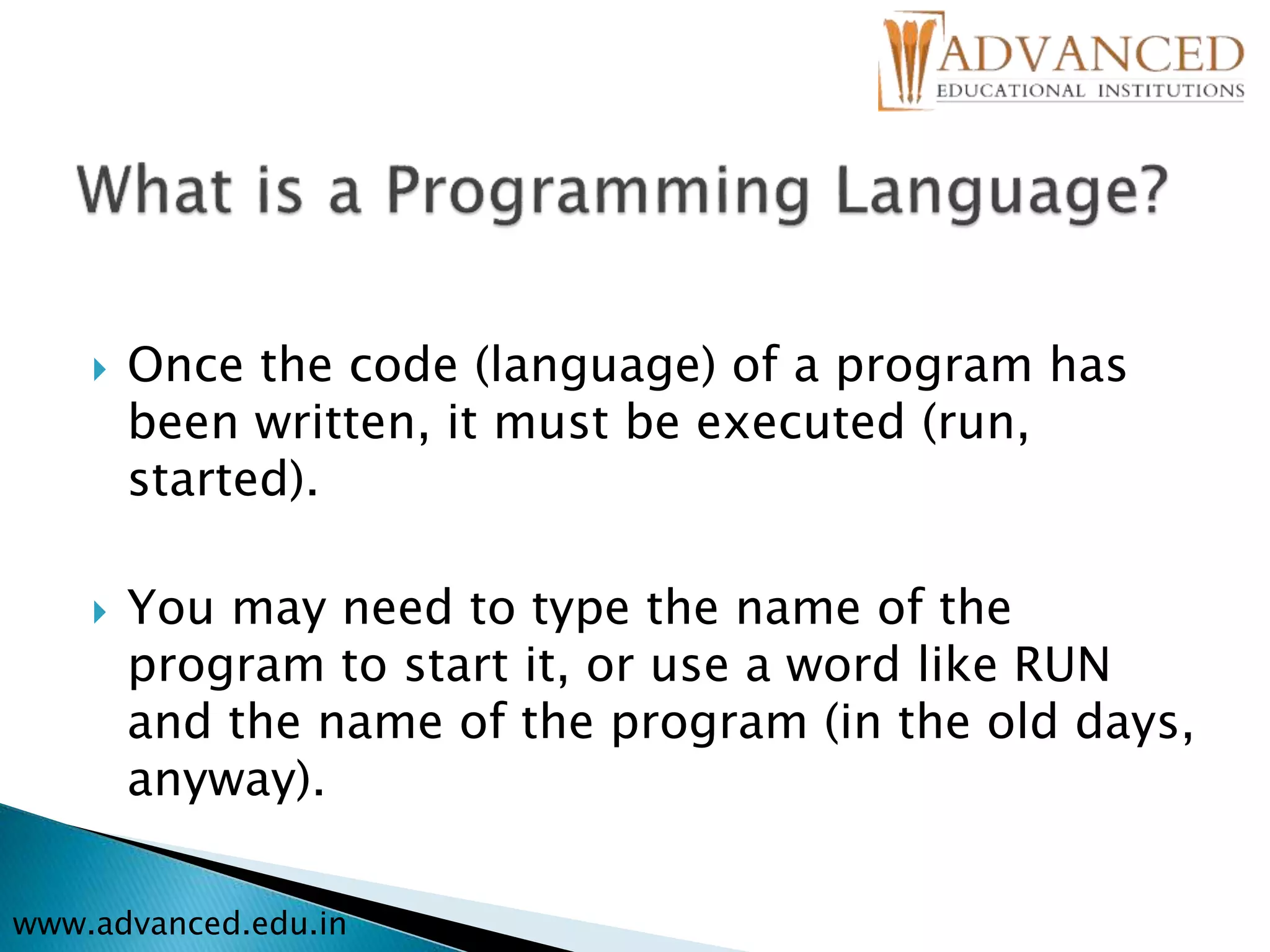 ADVANCED
EDUCATIONAL INSTITUTIONS

What is a Programming Language?

Once the code (language) of a program has been written, it must be executed (run, started).

You may need to type the name of the program to start it, or use a word like RUN and the name of the program (in the old days, anyway).

www.advanced.edu.in